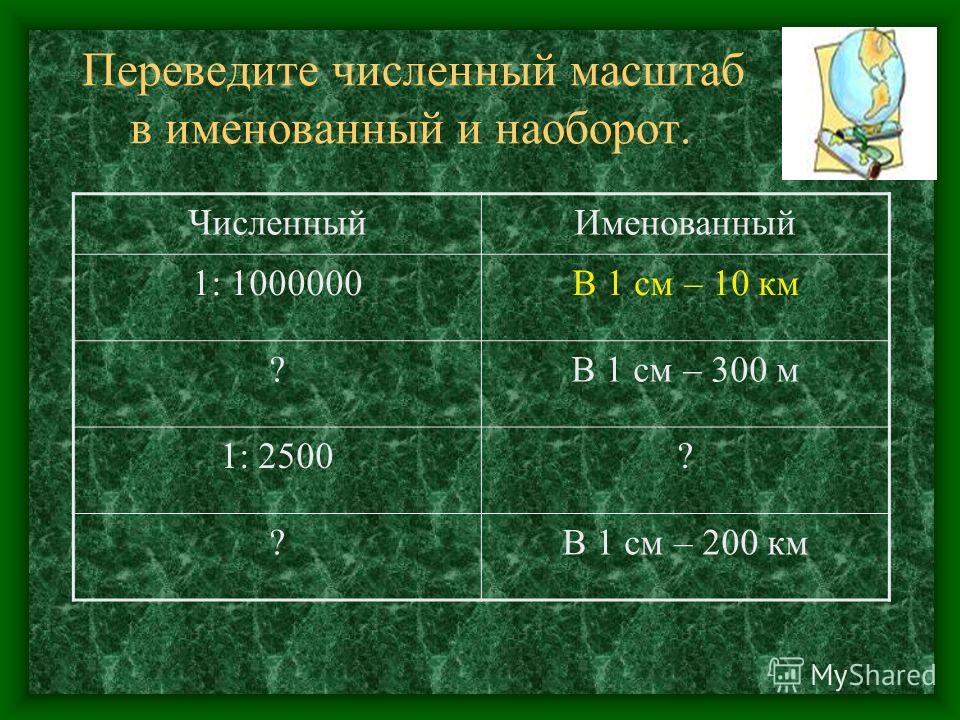 Переведите численный масштаб в именованный и наоборот.

| Численный | Именованный |
|---|---|
| 1: 1000000 | В 1 см – 10 км |
| ? | В 1 см – 300 м |
| 1: 2500 | ? |
| ? | В 1 см – 200 км |

MyShared